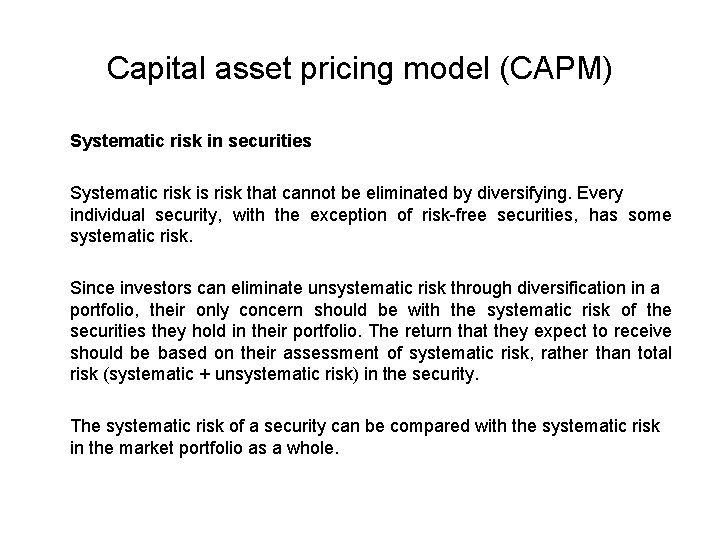 Capital asset pricing model (CAPM)

Systematic risk in securities

Systematic risk is risk that cannot be eliminated by diversifying. Every individual security, with the exception of risk-free securities, has some systematic risk.

Since investors can eliminate unsystematic risk through diversification in a portfolio, their only concern should be with the systematic risk of the securities they hold in their portfolio. The return that they expect to receive should be based on their assessment of systematic risk, rather than total risk (systematic + unsystematic risk) in the security.

The systematic risk of a security can be compared with the systematic risk in the market portfolio as a whole.